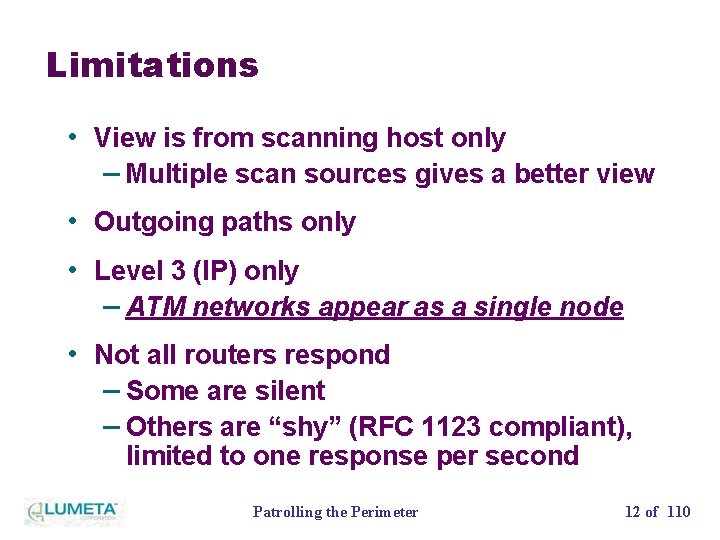 Limitations

• View is from scanning host only
– Multiple scan sources gives a better view

• Outgoing paths only

• Level 3 (IP) only
– ATM networks appear as a single node

• Not all routers respond
– Some are silent
– Others are “shy” (RFC 1123 compliant), limited to one response per second

LUMETA CORPORATION

Patrolling the Perimeter

12 of 110